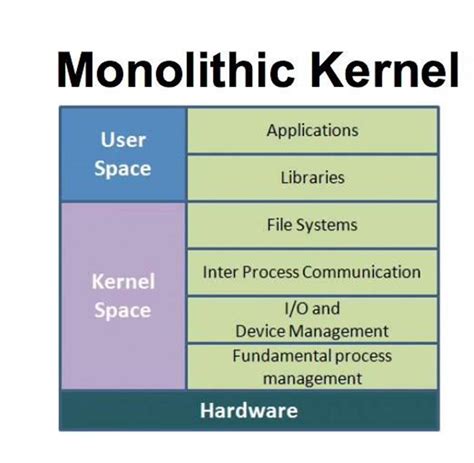 Monolithic Kernel

User Space

Applications

Libraries

Kernel Space

File Systems

Inter Process Communication

I/O and Device Management

Fundamental process management

Hardware